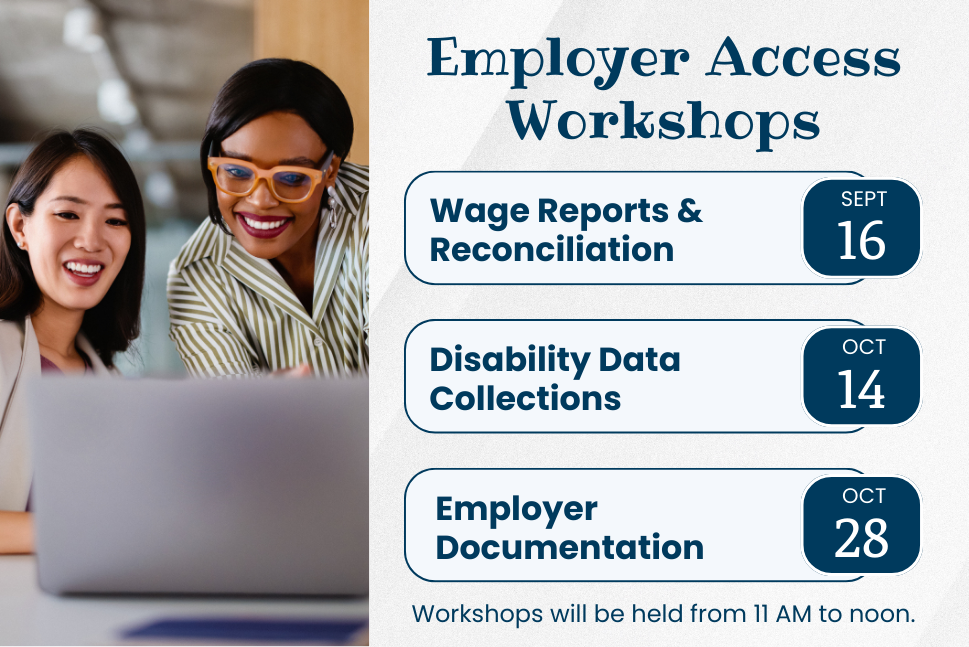 Employer Access Workshops

Wage Reports & Reconciliation

SEPT
16

Disability Data Collections

OCT
14

Employer Documentation

OCT
28

Workshops will be held from 11 AM to noon.